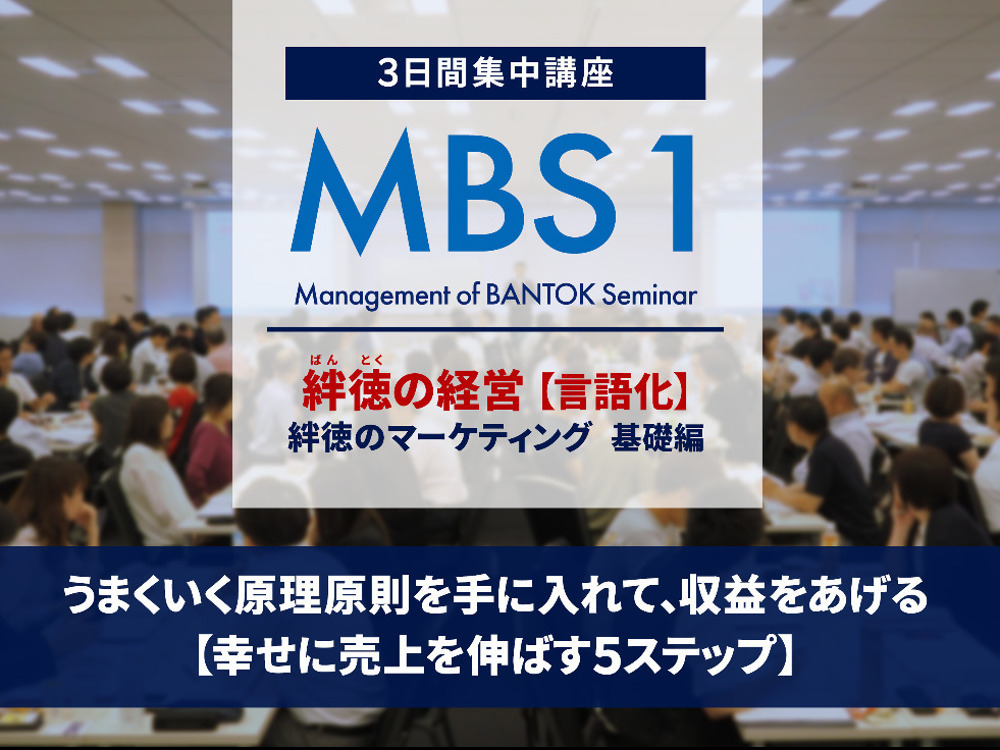 3日間集中講座

MBS1

Management of BANTOK Seminar

ばん とく
絆徳の経営【言語化】
絆徳のマーケティング 基礎編

うまくいく原理原則を手に入れて、収益をあげる
【幸せに売上を伸ばす5ステップ】